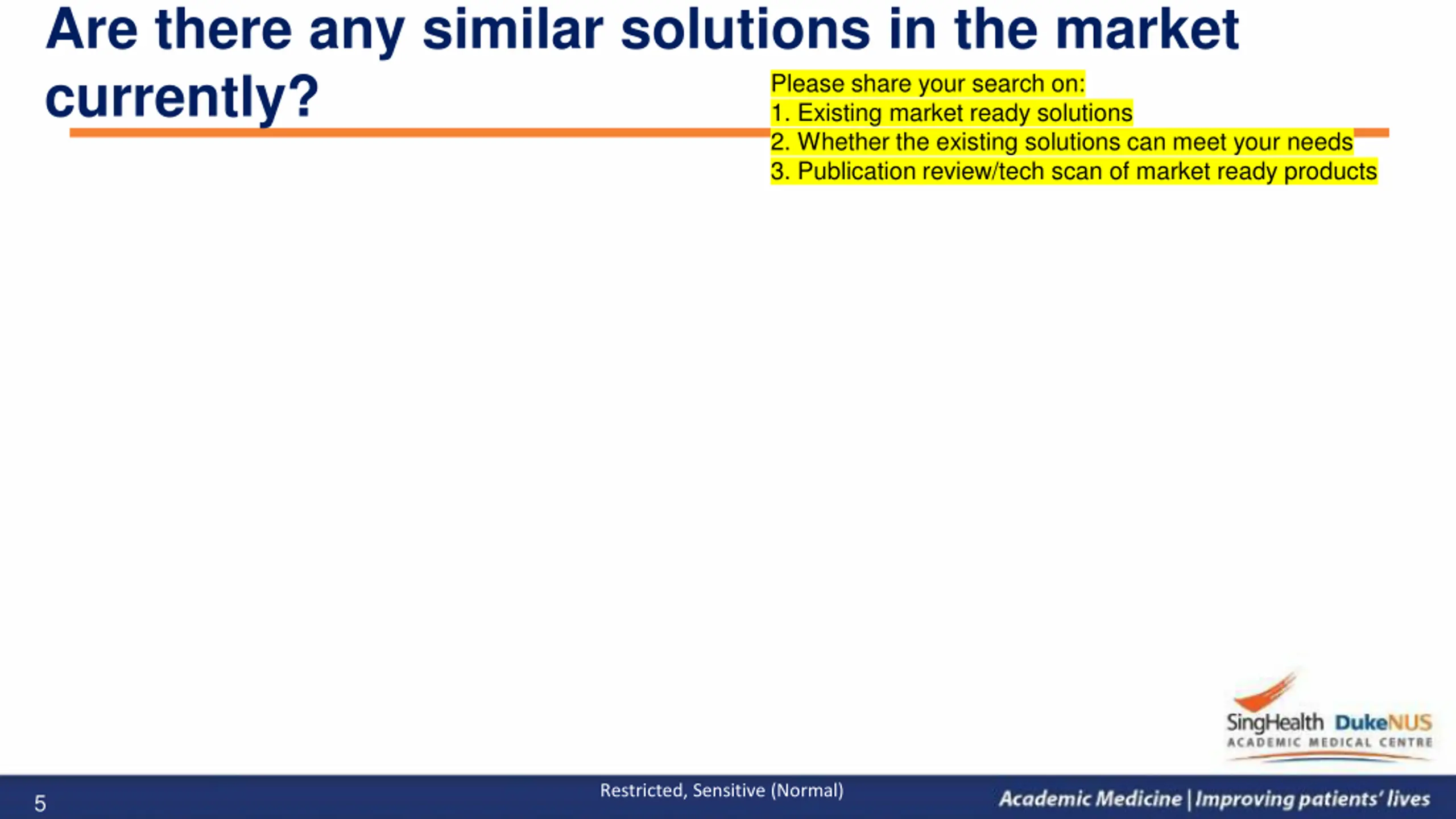 Are there any similar solutions in the market currently?

Please share your search on:
1. Existing market ready solutions
2. Whether the existing solutions can meet your needs
3. Publication review/tech scan of market ready products

SingHealth DukeNUS
ACADEMIC MEDICAL CENTRE

5

Restricted, Sensitive (Normal)

Academic Medicine | Improving patients' lives